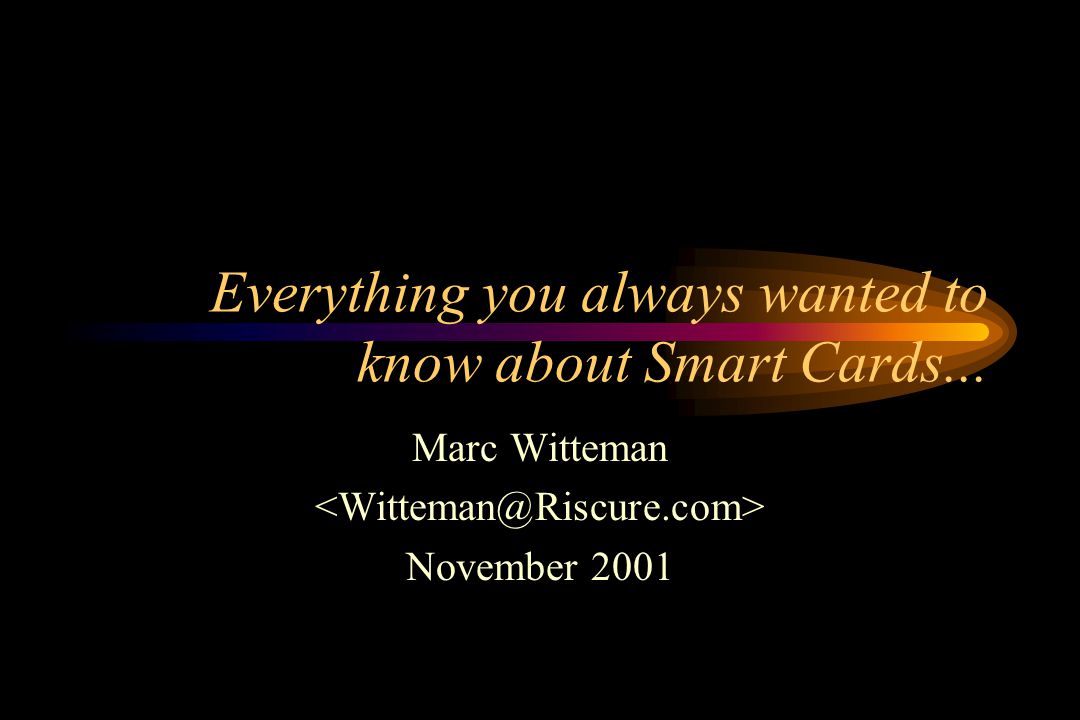 Everything you always wanted to know about Smart Cards...

Marc Witteman
<Witteman@Riscure.com>
November 2001